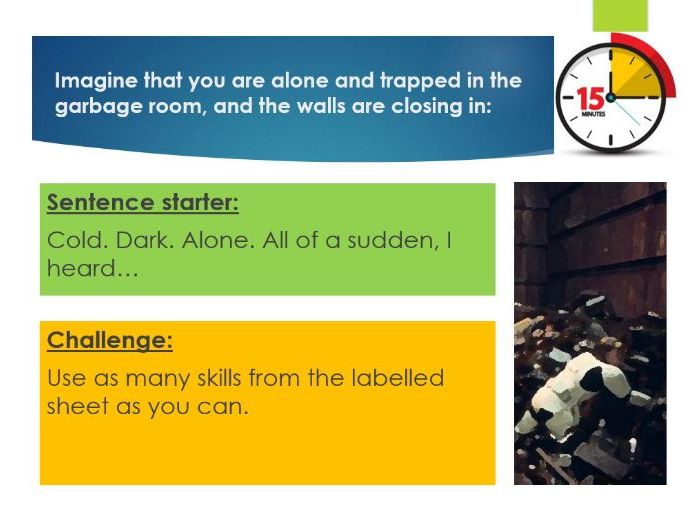 Imagine that you are alone and trapped in the garbage room, and the walls are closing in:

15 MINUTES

Sentence starter:

Cold. Dark. Alone. All of a sudden, I heard…

Challenge:

Use as many skills from the labelled sheet as you can.